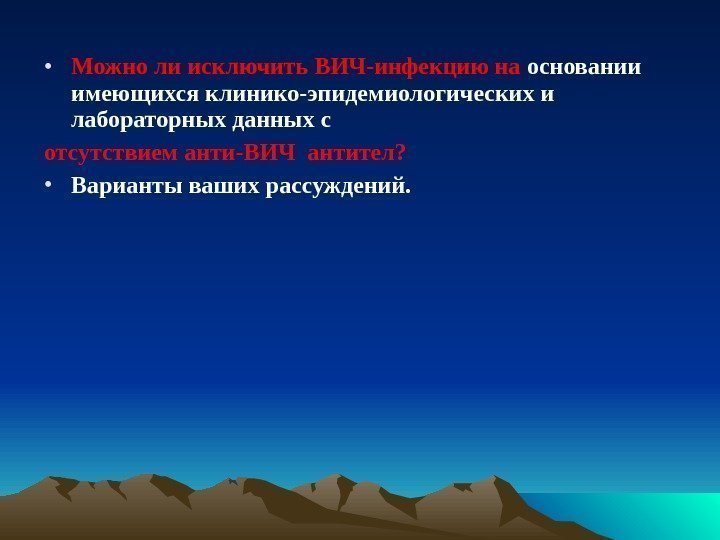 • Можно ли исключить ВИЧ-инфекцию на основании имеющихся клинико-эпидемиологических и лабораторных данных с

отсутствием анти-ВИЧ антител?

• Варианты ваших рассуждений.